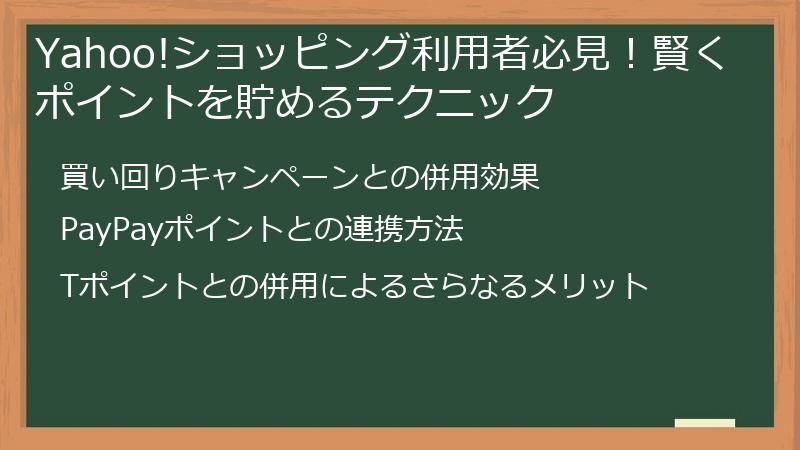 Yahoo!ショッピング利用者必見！賢くポイントを貯めるテクニック

買い回りキャンペーンとの併用効果

PayPayポイントとの連携方法

Tポイントとの併用によるさらなるメリット